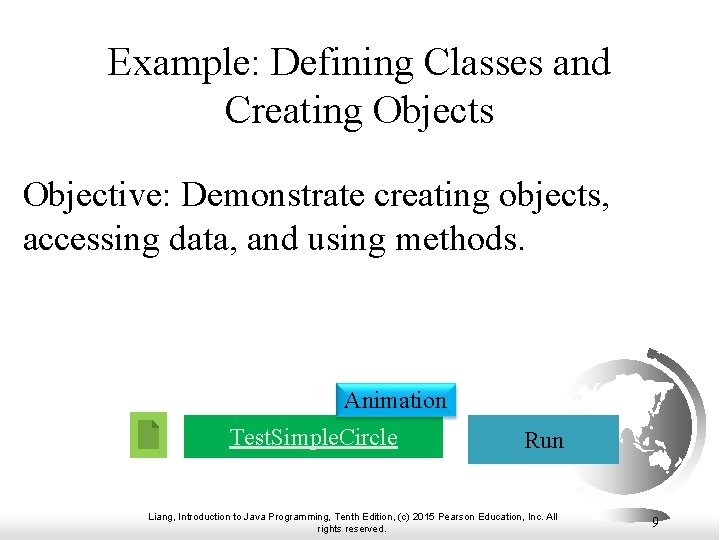 Example: Defining Classes and Creating Objects

Objective: Demonstrate creating objects, accessing data, and using methods.

Animation

TestSimpleCircle

Run

Liang, Introduction to Java Programming, Tenth Edition, (c) 2015 Pearson Education, Inc. All rights reserved.

9